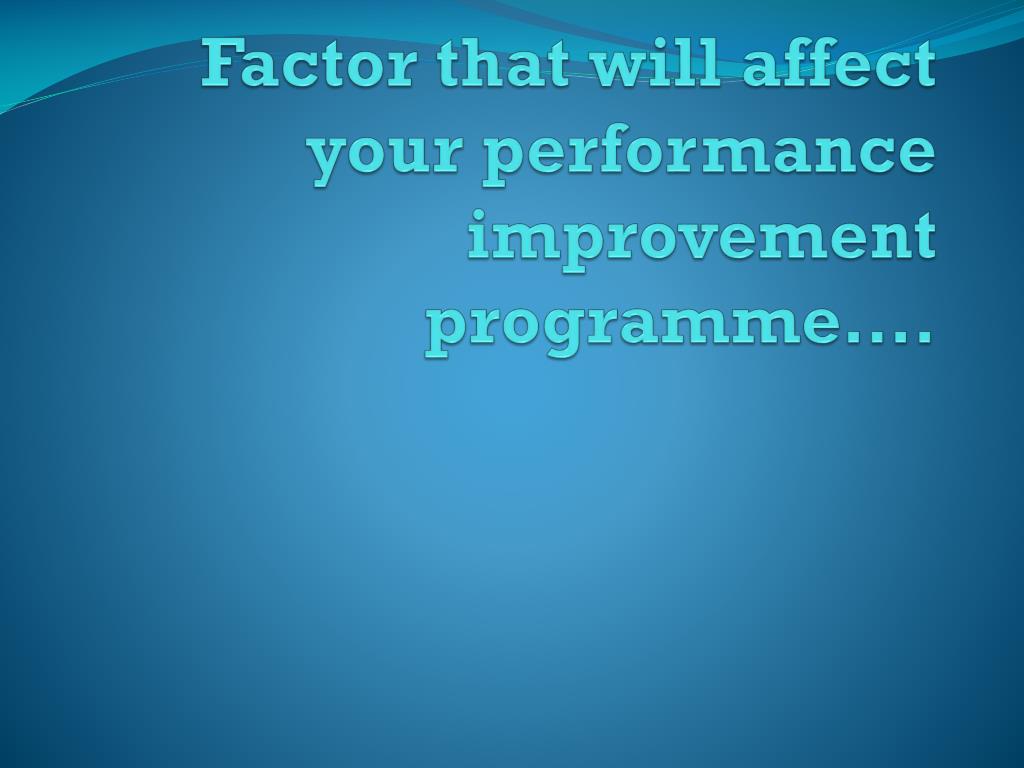 Factor that will affect your performance improvement programme….